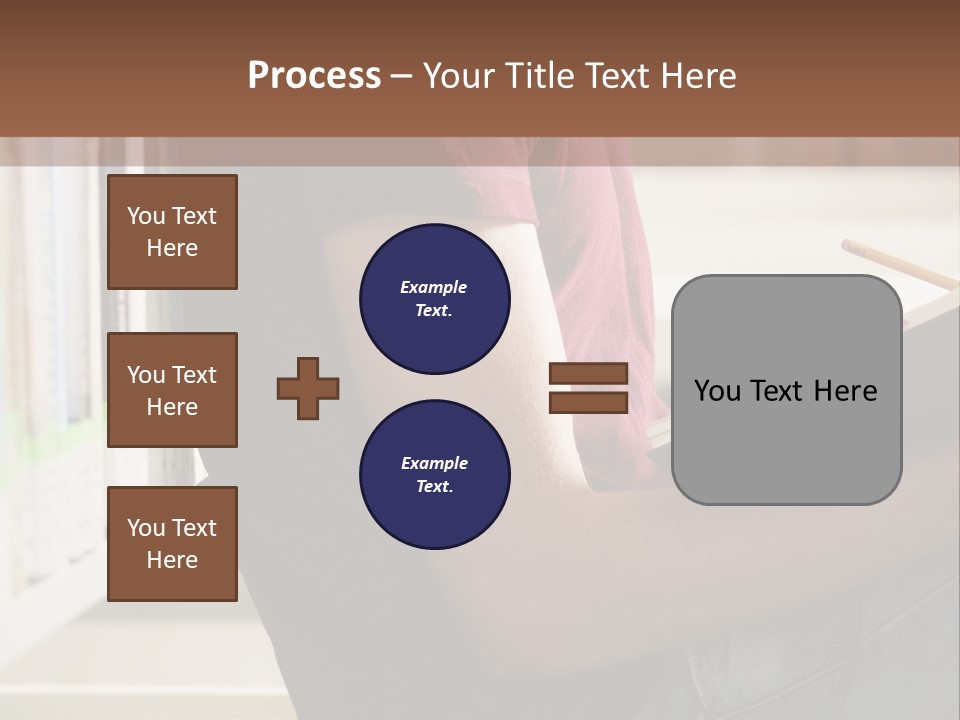 Process – Your Title Text Here

You Text Here

You Text Here

You Text Here

Example Text.

Example Text.

You Text Here